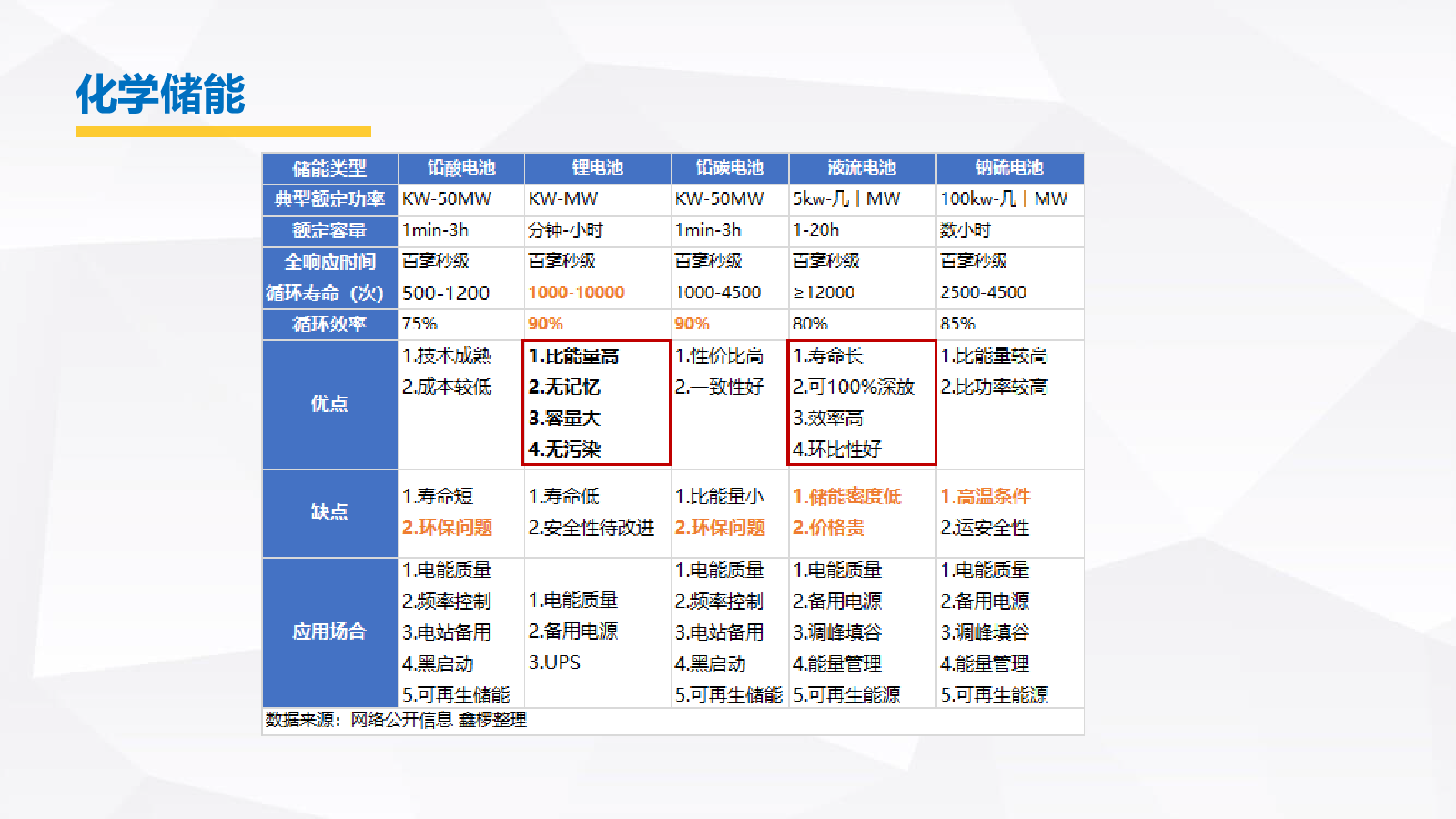 化学储能

| 储能类型 | 铅酸电池 | 锂电池 | 铅碳电池 | 液流电池 | 钠硫电池 |
|---|---|---|---|---|---|
| 典型额定功率 | KW-50MW | KW-MW | KW-50MW | 5kw-几十MW | 100kw-几十MW |
| 额定容量 | 1min-3h | 分钟-小时 | 1min-3h | 1-20h | 数小时 |
| 全响应时间 | 百毫秒级 | 百毫秒级 | 百毫秒级 | 百毫秒级 | 百毫秒级 |
| 循环寿命（次） | 500-1200 | 1000-10000 | 1000-4500 | ≥12000 | 2500-4500 |
| 循环效率 | 75% | 90% | 90% | 80% | 85% |
| 优点 | 1.技术成熟 2.成本较低 | 1.比能量高 2.无记忆 3.容量大 4.无污染 | 1.性价比高 2.一致性好 | 1.寿命长 2.可100%深放 3.效率高 4.环比性好 | 1.比能量较高 2.比功率较高 |
| 缺点 | 1.寿命短 2.环保问题 | 1.寿命低 2.安全性待改进 | 1.比能量小 2.环保问题 | 1.储能密度低 2.价格贵 | 1.高温条件 2.运安全性 |
| 应用场合 | 1.电能质量 2.频率控制 3.电站备用 4.黑启动 5.可再生储能 | 1.电能质量 2.备用电源 3.UPS | 1.电能质量 2.频率控制 3.电站备用 4.黑启动 5.可再生储能 | 1.电能质量 2.备用电源 3.调峰填谷 4.能量管理 5.可再生能源 | 1.电能质量 2.备用电源 3.调峰填谷 4.能量管理 5.可再生能源 |

数据来源：网络公开信息 鑫椤整理